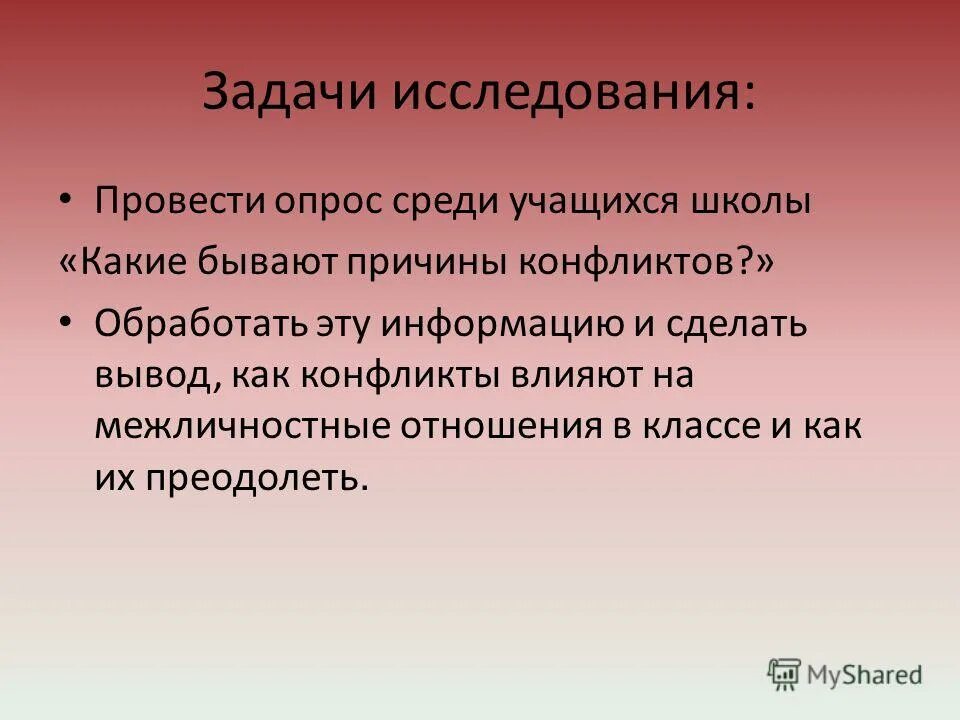 Задачи исследования:

• Провести опрос среди учащихся школы
«Какие бывают причины конфликтов?»
• Обработать эту информацию и сделать вывод, как конфликты влияют на межличностные отношения в классе и как их преодолеть.

MyShared